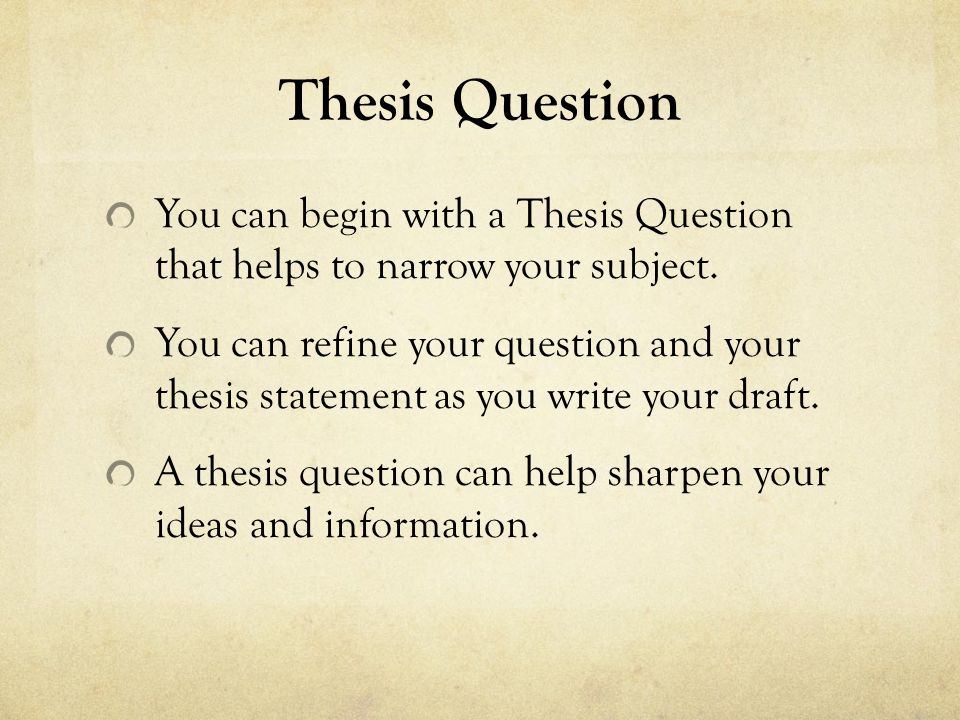 Thesis Question

You can begin with a Thesis Question that helps to narrow your subject.

You can refine your question and your thesis statement as you write your draft.

A thesis question can help sharpen your ideas and information.